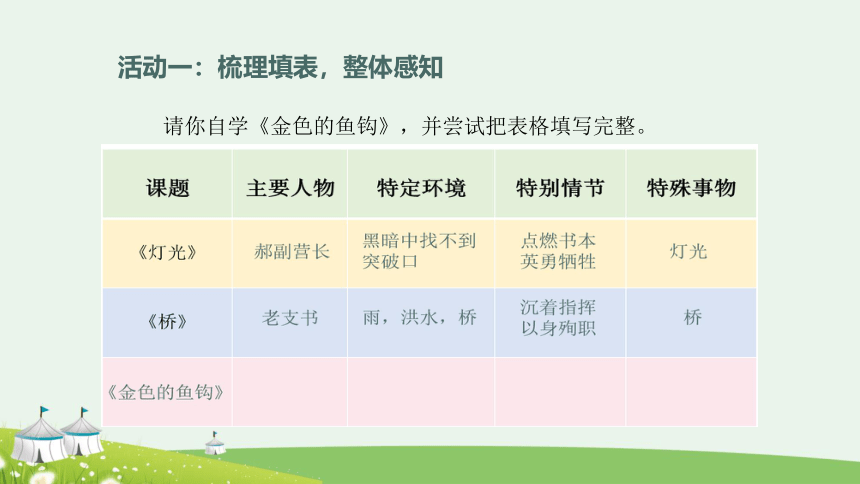 活动一：梳理填表，整体感知

请你自学《金色的鱼钩》，并尝试把表格填写完整。

| 课题 | 主要人物 | 特定环境 | 特别情节 | 特殊事物 |
|---|---|---|---|---|
| 《灯光》 | 郝副营长 | 黑暗中找不到突破口 | 点燃书本 英勇牺牲 | 灯光 |
| 《桥》 | 老支书 | 雨，洪水，桥 | 沉着指挥 以身殉职 | 桥 |
| 《金色的鱼钩》 | | | | |